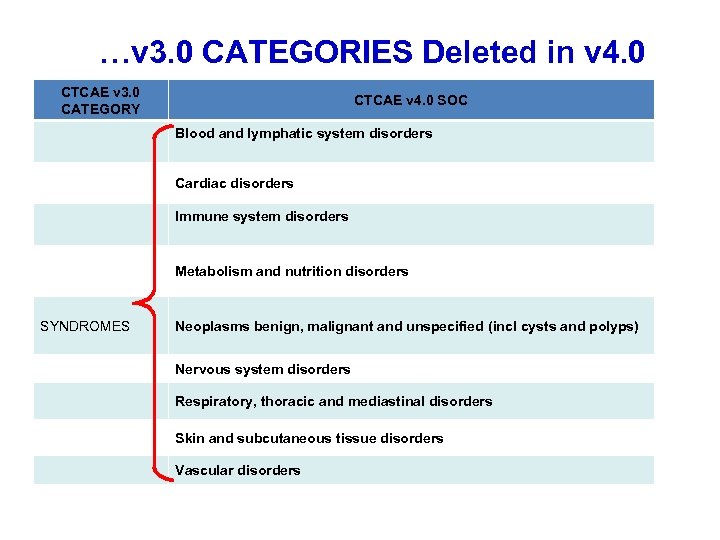 …v3.0 CATEGORIES Deleted in v4.0

| CTCAE v3.0 CATEGORY | CTCAE v4.0 SOC |
|---|---|
| | Blood and lymphatic system disorders |
| | Cardiac disorders |
| | Immune system disorders |
| | Metabolism and nutrition disorders |
| SYNDROMES | Neoplasms benign, malignant and unspecified (incl cysts and polyps) |
| | Nervous system disorders |
| | Respiratory, thoracic and mediastinal disorders |
| | Skin and subcutaneous tissue disorders |
| | Vascular disorders |